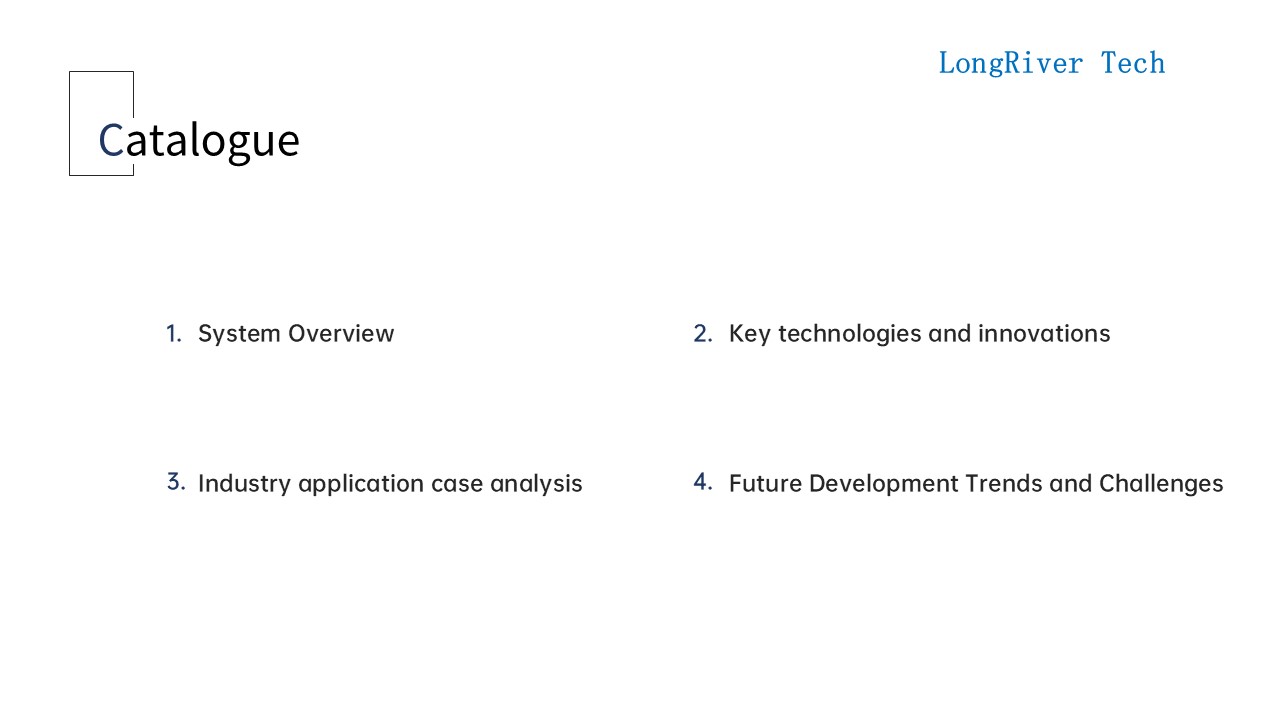 LongRiver Tech

Catalogue

1. System Overview

2. Key technologies and innovations

3. Industry application case analysis

4. Future Development Trends and Challenges